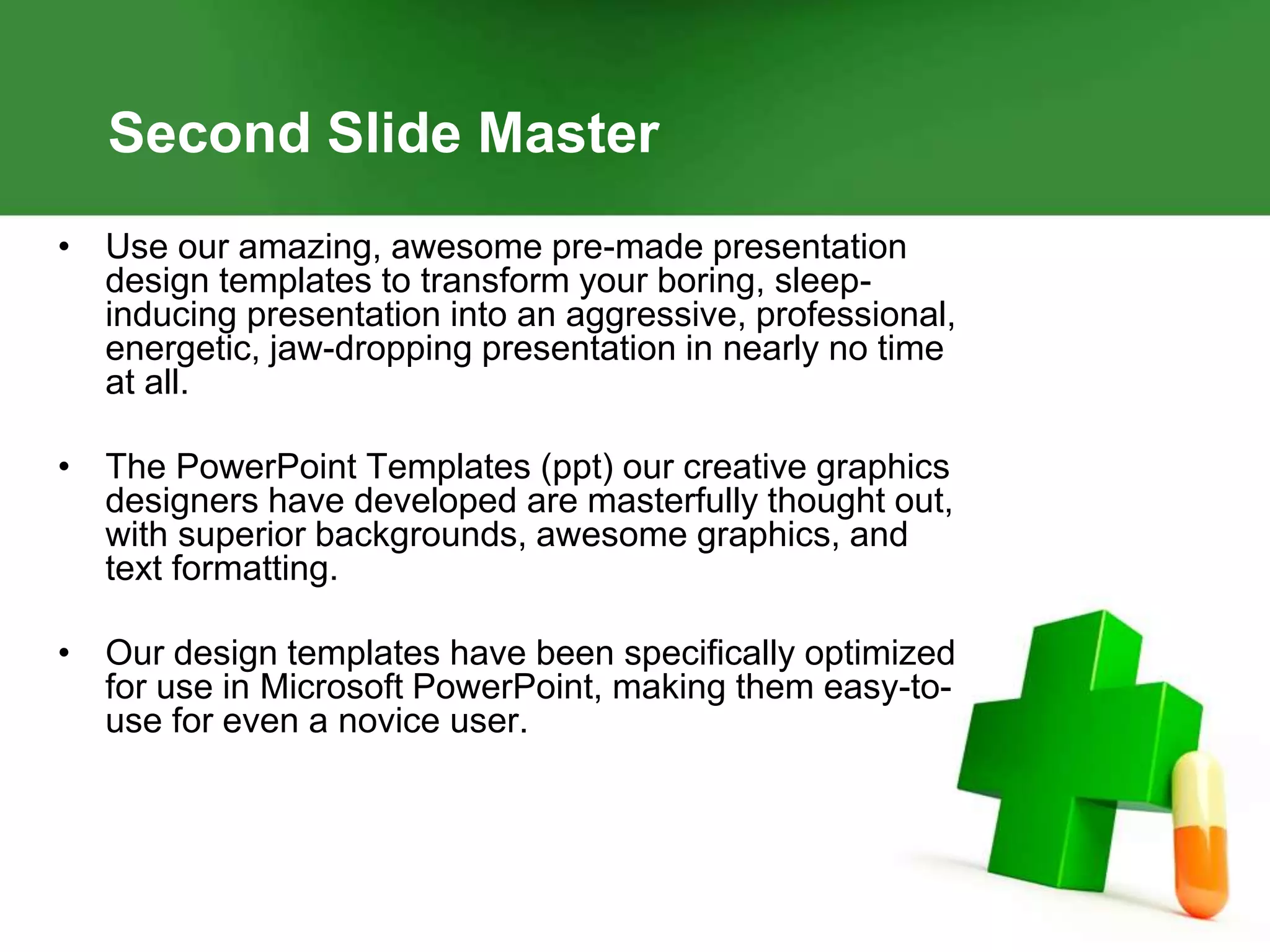 Second Slide Master

• Use our amazing, awesome pre-made presentation design templates to transform your boring, sleep-inducing presentation into an aggressive, professional, energetic, jaw-dropping presentation in nearly no time at all.

• The PowerPoint Templates (ppt) our creative graphics designers have developed are masterfully thought out, with superior backgrounds, awesome graphics, and text formatting.

• Our design templates have been specifically optimized for use in Microsoft PowerPoint, making them easy-to-use for even a novice user.